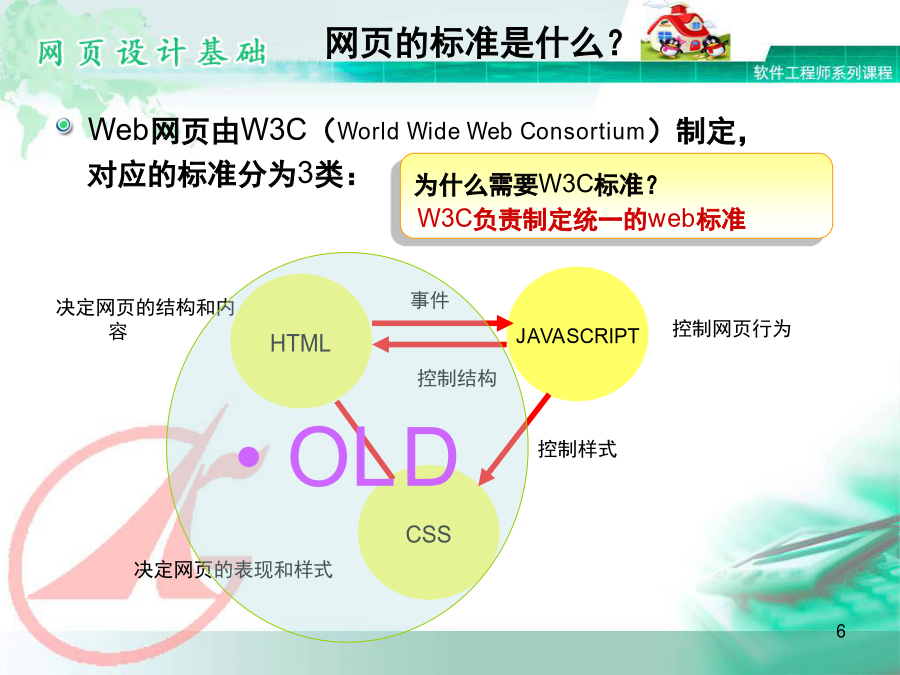 网页设计基础

网页的标准是什么？

软件工程师系列课程

Web网页由W3C（World Wide Web Consortium）制定，对应的标准分为3类：

为什么需要W3C标准？
W3C负责制定统一的web标准

决定网页的结构和内容

HTML

事件

控制结构

JAVASCRIPT

控制网页行为

控制样式

• OLD

CSS

决定网页的表现和样式

6